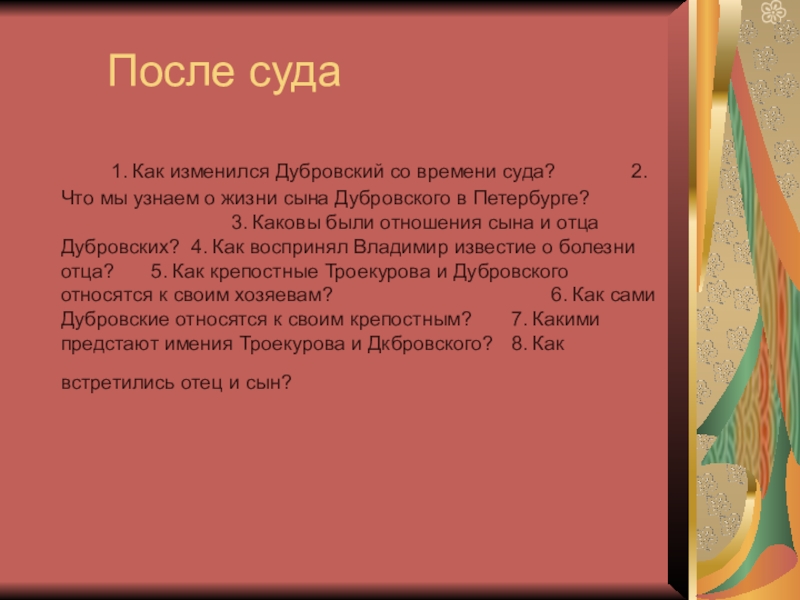 После суда

1. Как изменился Дубровский со времени суда? 2. Что мы узнаем о жизни сына Дубровского в Петербурге? 3. Каковы были отношения сына и отца Дубровских? 4. Как воспринял Владимир известие о болезни отца? 5. Как крепостные Троекурова и Дубровского относятся к своим хозяевам? 6. Как сами Дубровские относятся к своим крепостным? 7. Какими предстают имения Троекурова и Дкбровского? 8. Как

встретились отец и сын?